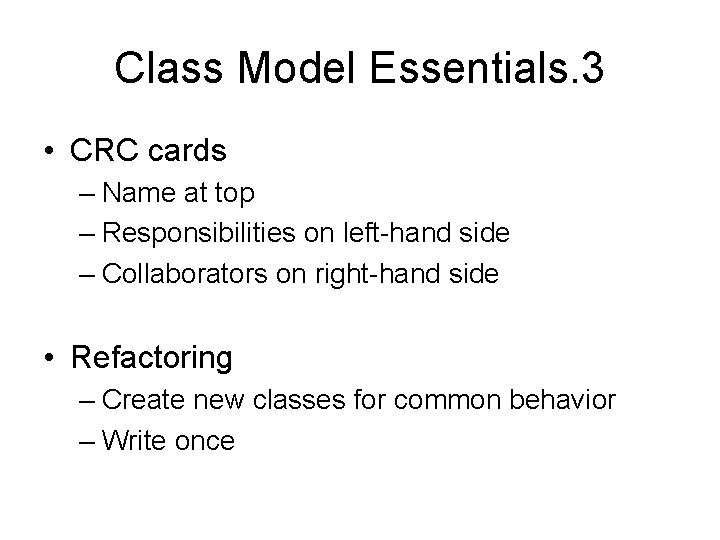 Class Model Essentials.3

• CRC cards
– Name at top
– Responsibilities on left-hand side
– Collaborators on right-hand side

• Refactoring
– Create new classes for common behavior
– Write once